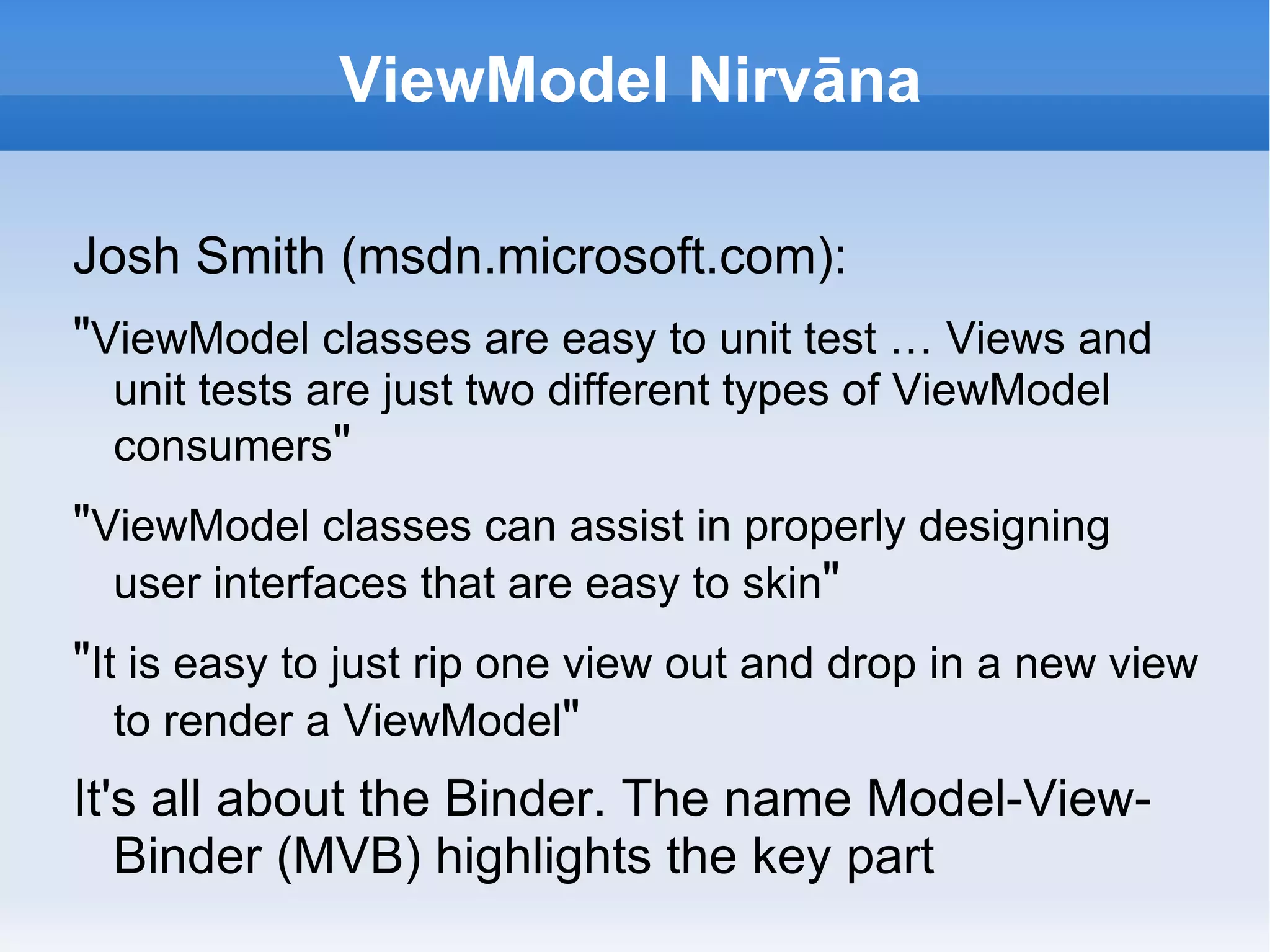 ViewModel Nirvāna

Josh Smith (msdn.microsoft.com):

"ViewModel classes are easy to unit test … Views and unit tests are just two different types of ViewModel consumers"

"ViewModel classes can assist in properly designing user interfaces that are easy to skin"

"It is easy to just rip one view out and drop in a new view to render a ViewModel"

It's all about the Binder. The name Model-View-Binder (MVB) highlights the key part